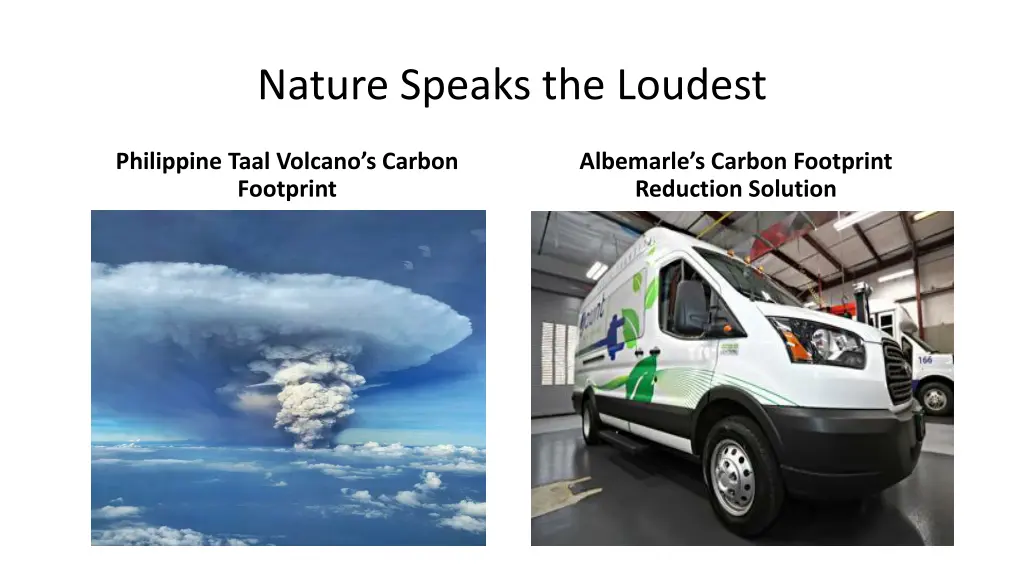 Nature Speaks the Loudest

Philippine Taal Volcano's Carbon Footprint

Albemarle's Carbon Footprint Reduction Solution

166